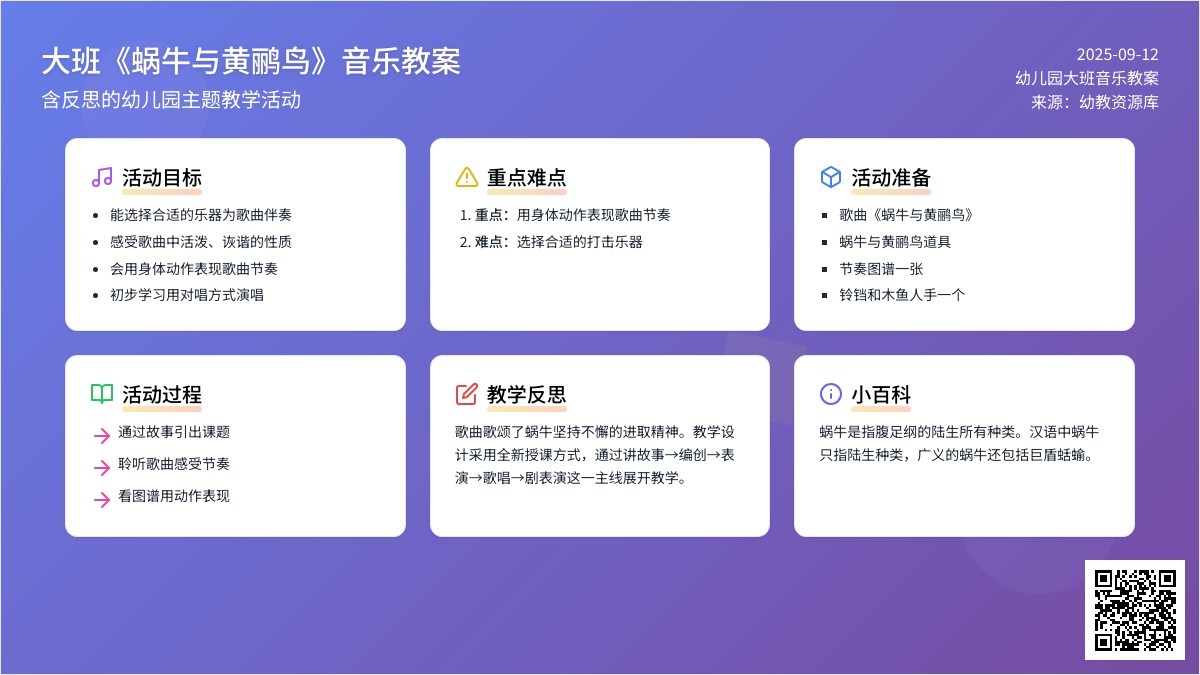 大班《蜗牛与黄鹂鸟》音乐教案

含反思的幼儿园主题教学活动

2025-09-12
幼儿园大班音乐教案
来源：幼教资源库

活动目标

- 能选择合适的乐器为歌曲伴奏
- 感受歌曲中活泼、诙谐的性质
- 会用身体动作表现歌曲节奏
- 初步学习用对唱方式演唱

重点难点

1. 重点：用身体动作表现歌曲节奏
2. 难点：选择合适的打击乐器

活动准备

- 歌曲《蜗牛与黄鹂鸟》
- 蜗牛与黄鹂鸟道具
- 节奏图谱一张
- 铃铛和木鱼人手一个

活动过程

→ 通过故事引出课题
→ 聆听歌曲感受节奏
→ 看图谱用动作表现

教学反思

歌曲歌颂了蜗牛坚持不懈的进取精神。教学设计采用全新授课方式，通过讲故事→编创→表演→歌唱→剧表演这一主线展开教学。

小百科

蜗牛是指腹足纲的陆生所有种类。汉语中蜗牛只指陆生种类，广义的蜗牛还包括巨盾蛞蝓。